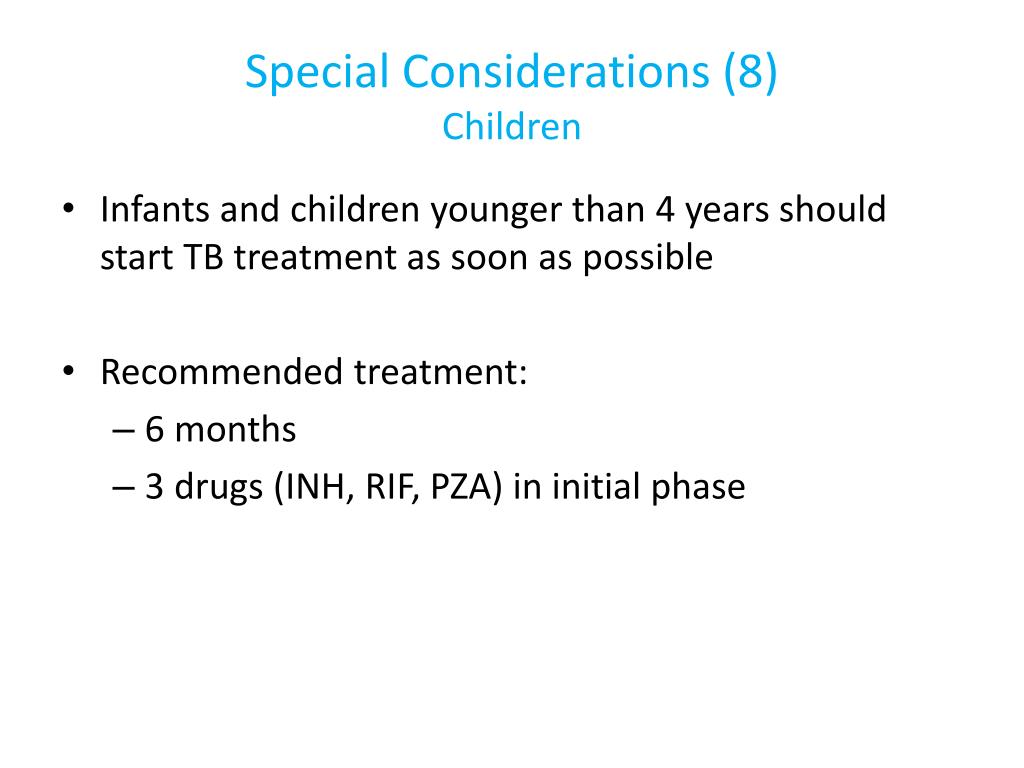 Special Considerations (8)
Children

• Infants and children younger than 4 years should start TB treatment as soon as possible

• Recommended treatment:
– 6 months
– 3 drugs (INH, RIF, PZA) in initial phase